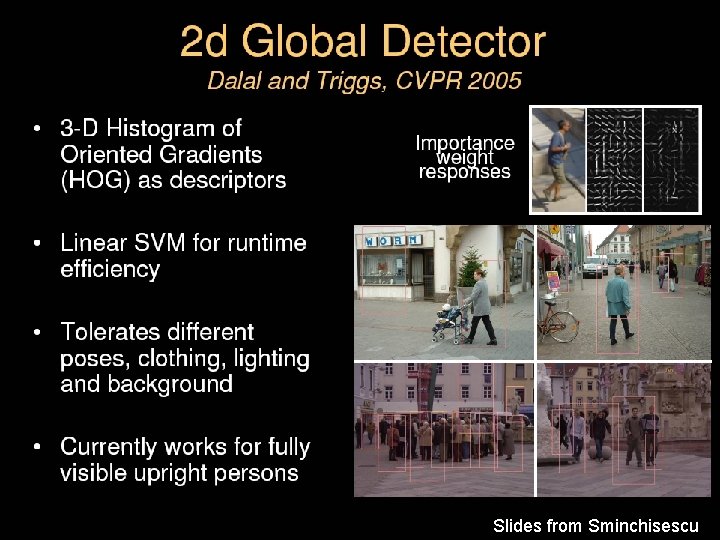 2d Global Detector
Dalal and Triggs, CVPR 2005

• 3-D Histogram of Oriented Gradients (HOG) as descriptors

• Linear SVM for runtime efficiency

• Tolerates different poses, clothing, lighting and background

• Currently works for fully visible upright persons

Importance weight responses

WORM

Slides from Sminchisescu